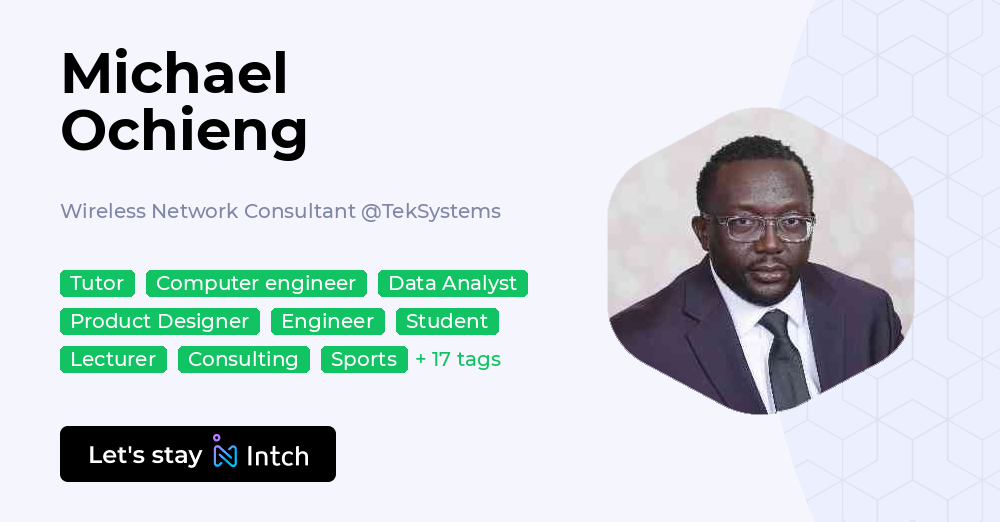 Michael
Ochieng

Wireless Network Consultant @TekSystems

Tutor Computer engineer Data Analyst
Product Designer Engineer Student
Lecturer Consulting Sports + 17 tags

Let's stay Intch